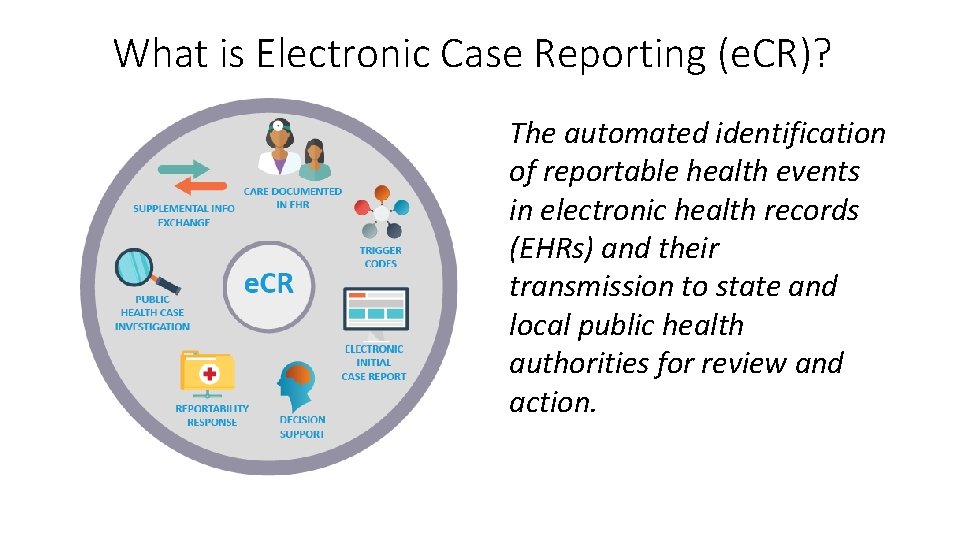 What is Electronic Case Reporting (eCR)?

CARE DOCUMENTED IN EHR

TRIGGER CODES

ELECTRONIC INITIAL CASE REPORT

DECISION SUPPORT

REPORTABILITY RESPONSE

PUBLIC HEALTH CASE INVESTIGATION

SUPPLEMENTAL INFO EXCHANGE

eCR

The automated identification of reportable health events in electronic health records (EHRs) and their transmission to state and local public health authorities for review and action.